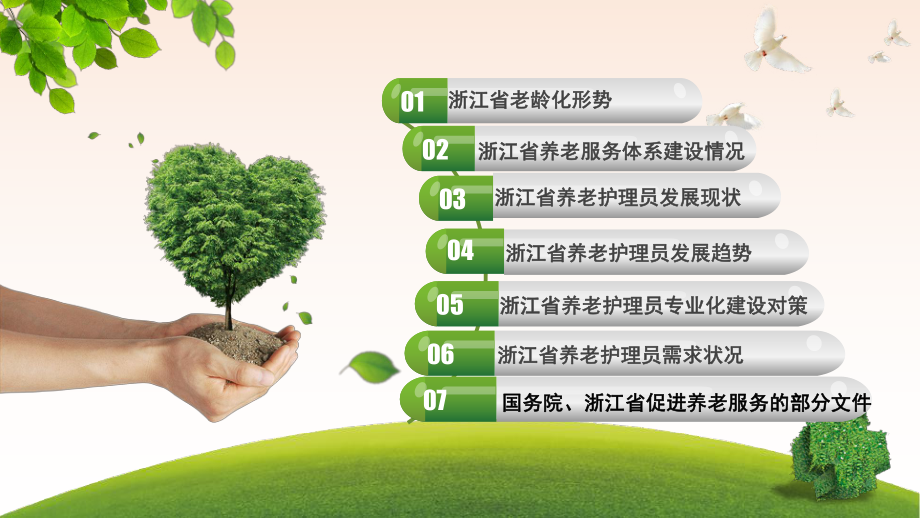 01 浙江省老龄化形势

02 浙江省养老服务体系建设情况

03 浙江省养老护理员发展现状

04 浙江省养老护理员发展趋势

05 浙江省养老护理员专业化建设对策

06 浙江省养老护理员需求状况

07 国务院、浙江省促进养老服务的部分文件